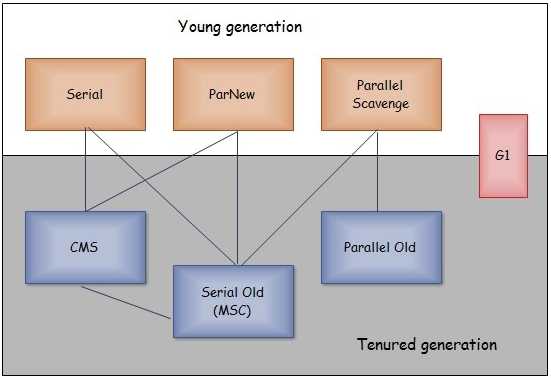 Young generation

Serial

ParNew

Parallel Scavenge

G1

CMS

Parallel Old

Serial Old (MSC)

Tenured generation